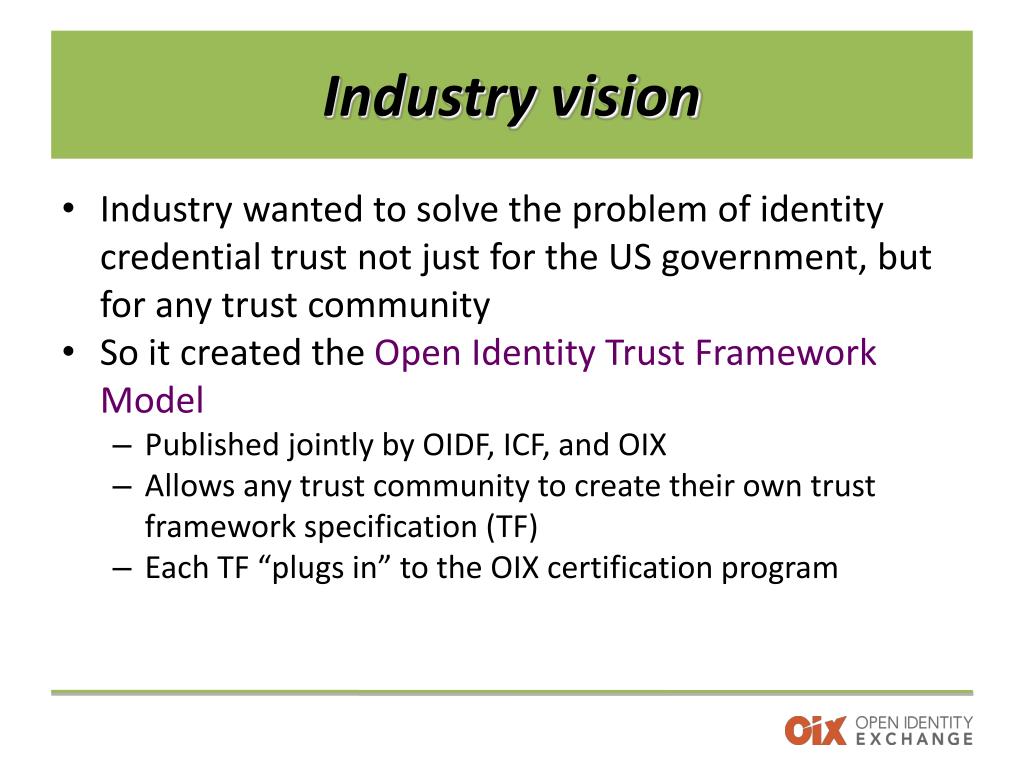 Industry vision

• Industry wanted to solve the problem of identity credential trust not just for the US government, but for any trust community
• So it created the Open Identity Trust Framework Model
– Published jointly by OIDF, ICF, and OIX
– Allows any trust community to create their own trust framework specification (TF)
– Each TF “plugs in” to the OIX certification program

OIX OPEN IDENTITY EXCHANGE